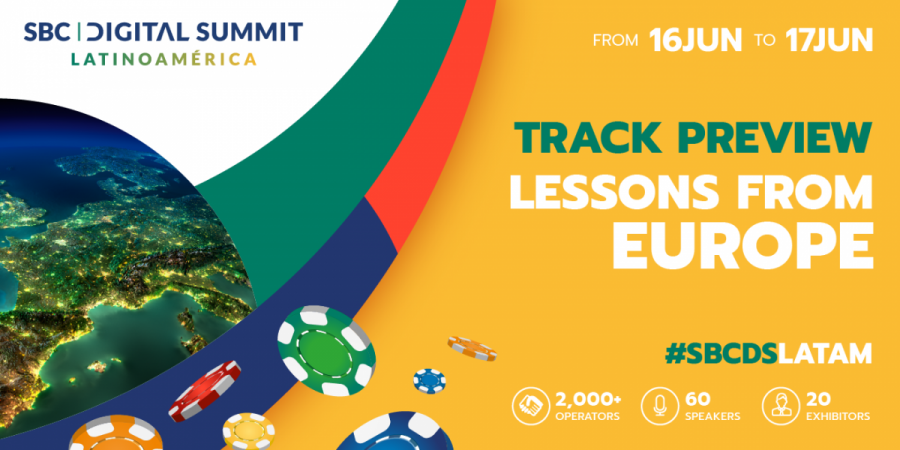 SBC | DIGITAL SUMMIT
LATINOAMÉRICA

FROM 16JUN TO 17JUN

TRACK PREVIEW
LESSONS FROM EUROPE

#SBCDSLATAM

2,000+ OPERATORS
60 SPEAKERS
20 EXHIBITORS